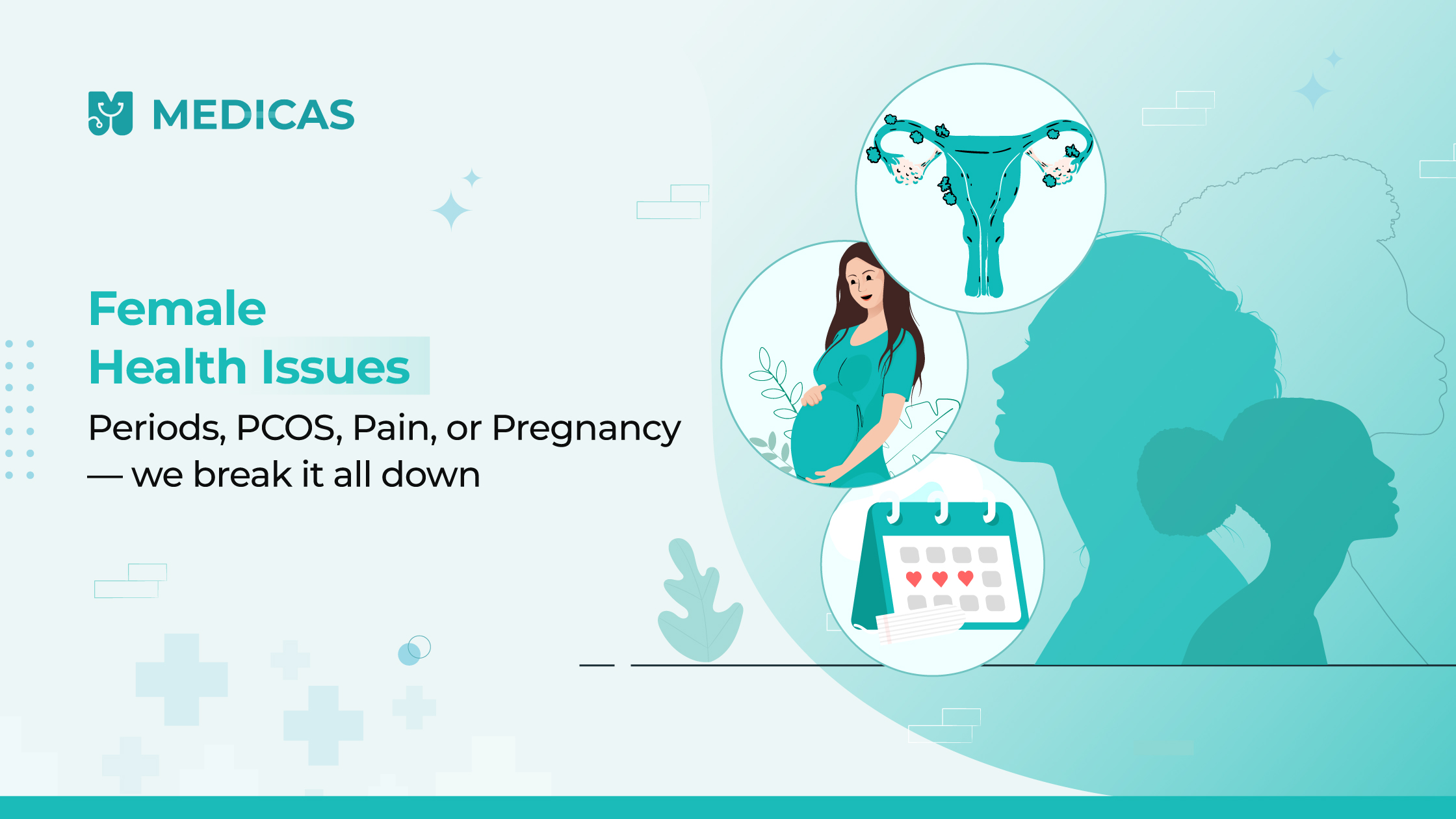 MEDICAS

Female
Health Issues

Periods, PCOS, Pain, or Pregnancy — we break it all down